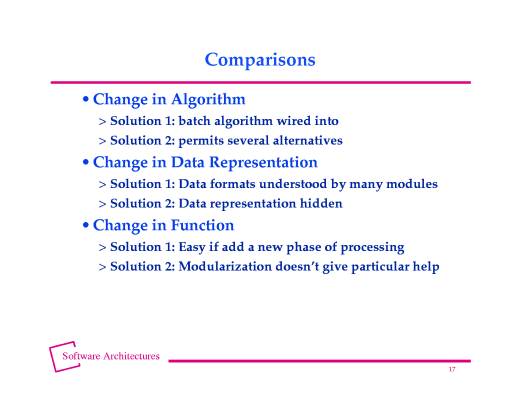 Comparisons

• Change in Algorithm

> Solution 1: batch algorithm wired into

> Solution 2: permits several alternatives

• Change in Data Representation

> Solution 1: Data formats understood by many modules

> Solution 2: Data representation hidden

• Change in Function

> Solution 1: Easy if add a new phase of processing

> Solution 2: Modularization doesn't give particular help

Software Architectures

17